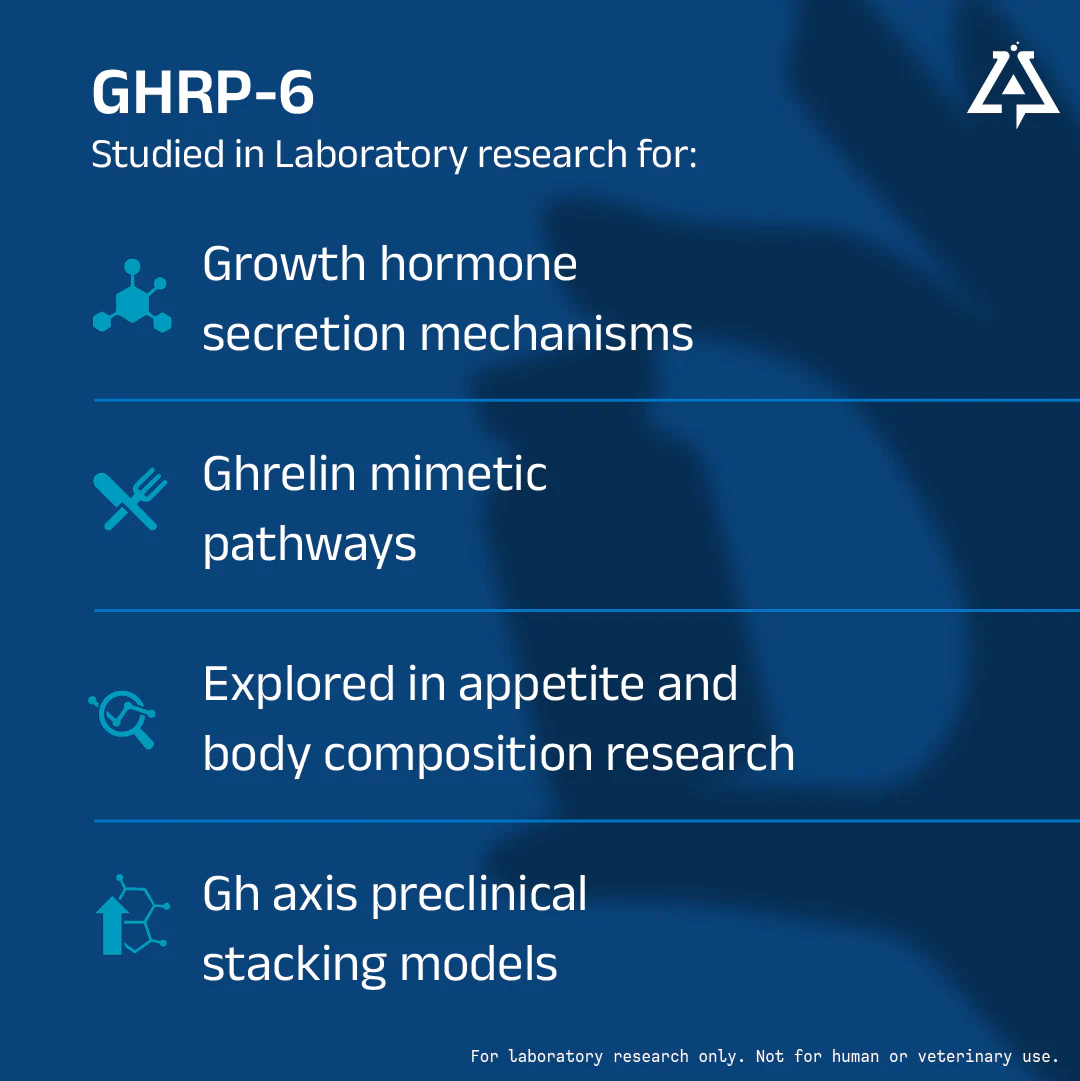 GHRP-6
Studied in Laboratory research for:

Growth hormone secretion mechanisms

Ghrelin mimetic pathways

Explored in appetite and body composition research

Gh axis preclinical stacking models

For laboratory research only. Not for human or veterinary use.